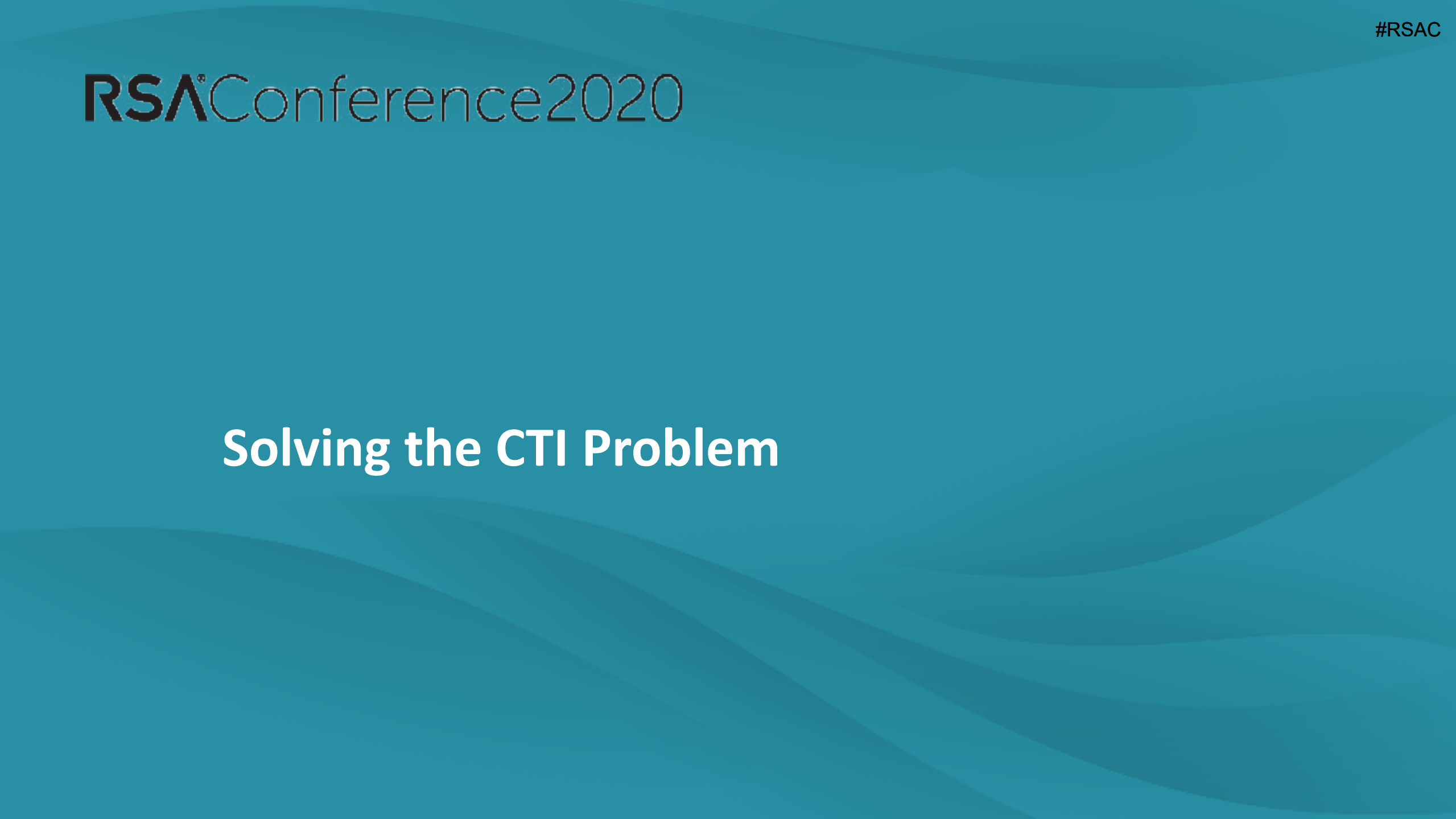 #RSAC

RSA®Conference2020

Solving the CTI Problem